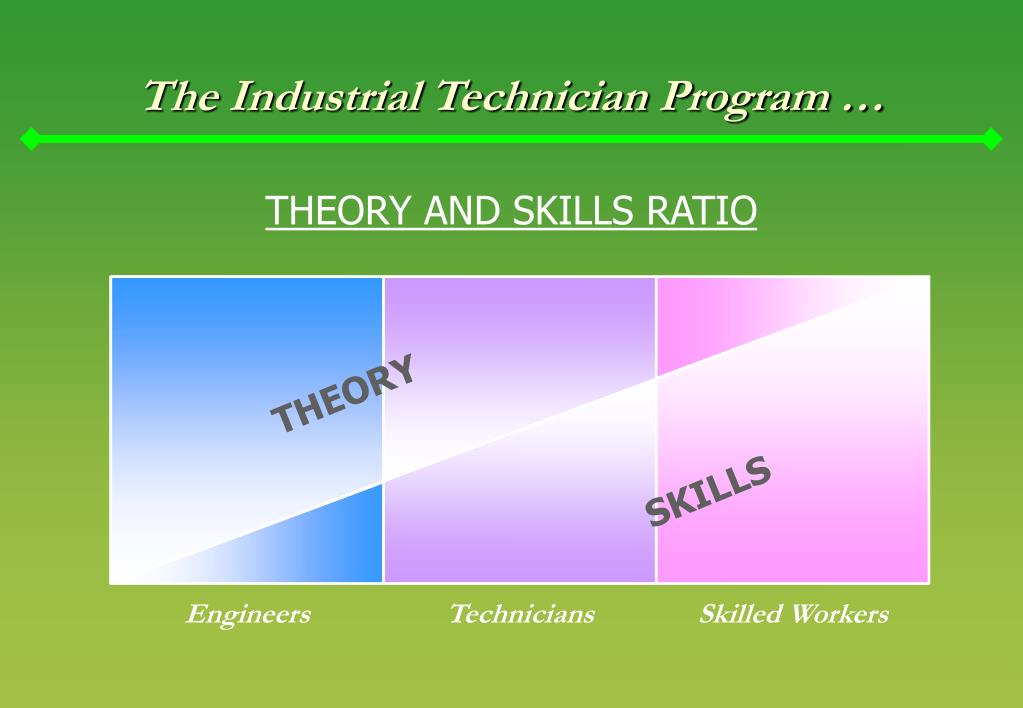 The Industrial Technician Program …

THEORY AND SKILLS RATIO

THEORY

SKILLS

Engineers

Technicians

Skilled Workers